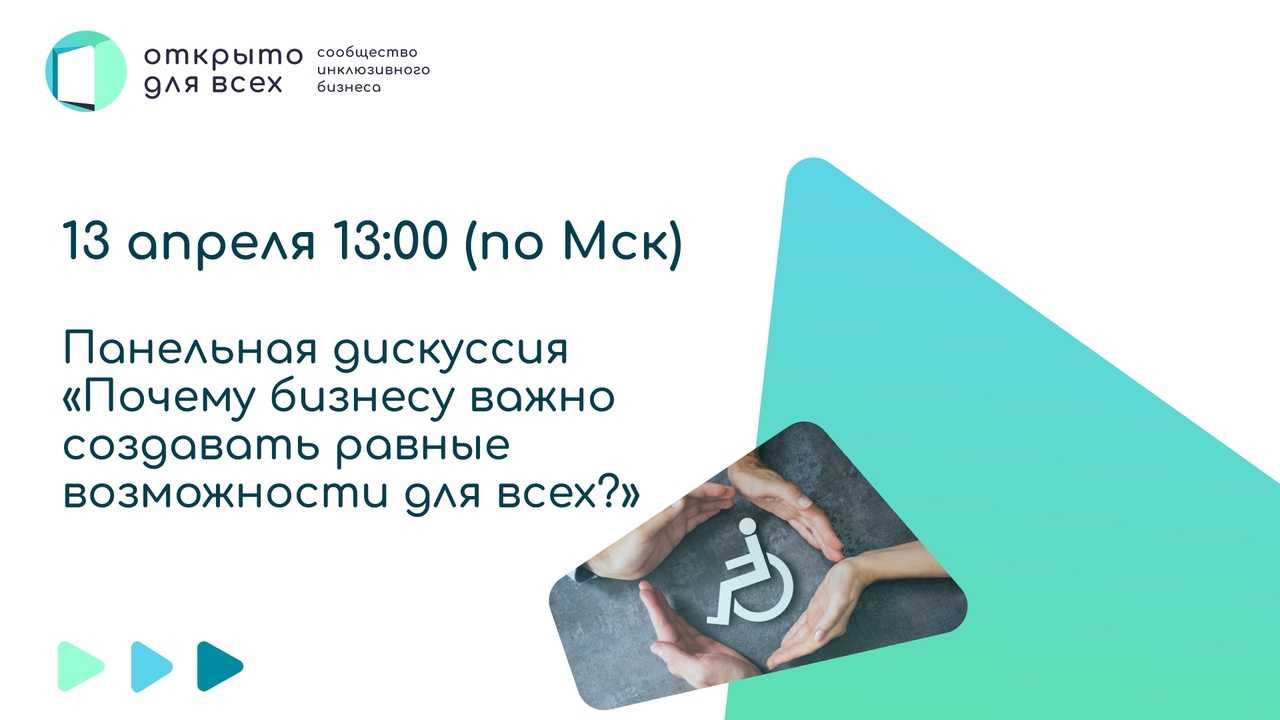 открыто для всех

сообщество инклюзивного бизнеса

13 апреля 13:00 (по Мск)

Панельная дискуссия «Почему бизнесу важно создавать равные возможности для всех?»